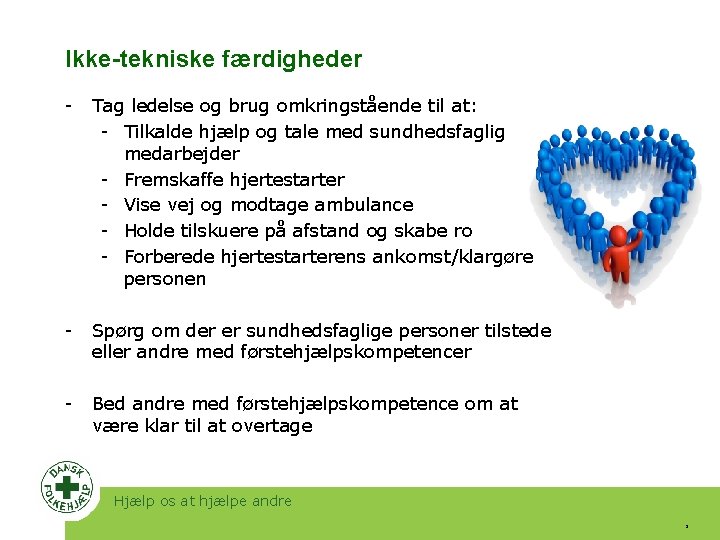 Ikke-tekniske færdigheder

- Tag ledelse og brug omkringstående til at:
  - Tilkalde hjælp og tale med sundhedsfaglig medarbejder
  - Fremskaffe hjertestarter
  - Vise vej og modtage ambulance
  - Holde tilskuere på afstand og skabe ro
  - Forberede hjertestarterens ankomst/klargøre personen

- Spørg om der er sundhedsfaglige personer tilstede eller andre med førstehjælpskompetencer

- Bed andre med førstehjælpskompetence om at være klar til at overtage

DANSK FOLKEHJÆLP

Hjælp os at hjælpe andre